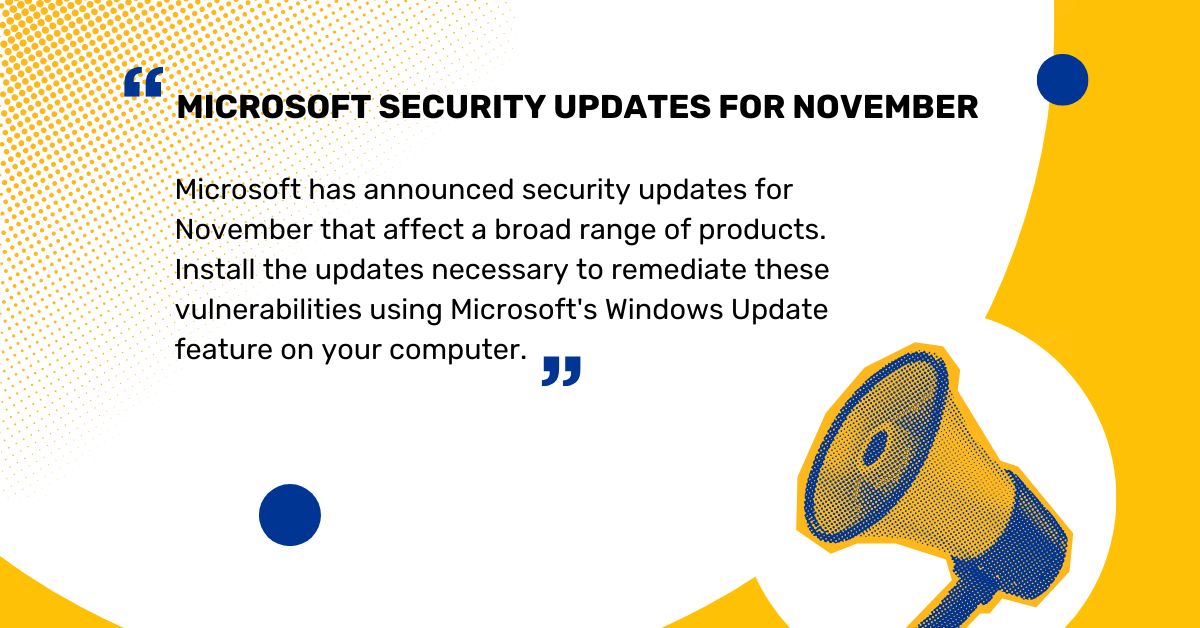 “

MICROSOFT SECURITY UPDATES FOR NOVEMBER

Microsoft has announced security updates for November that affect a broad range of products. Install the updates necessary to remediate these vulnerabilities using Microsoft's Windows Update feature on your computer. ”